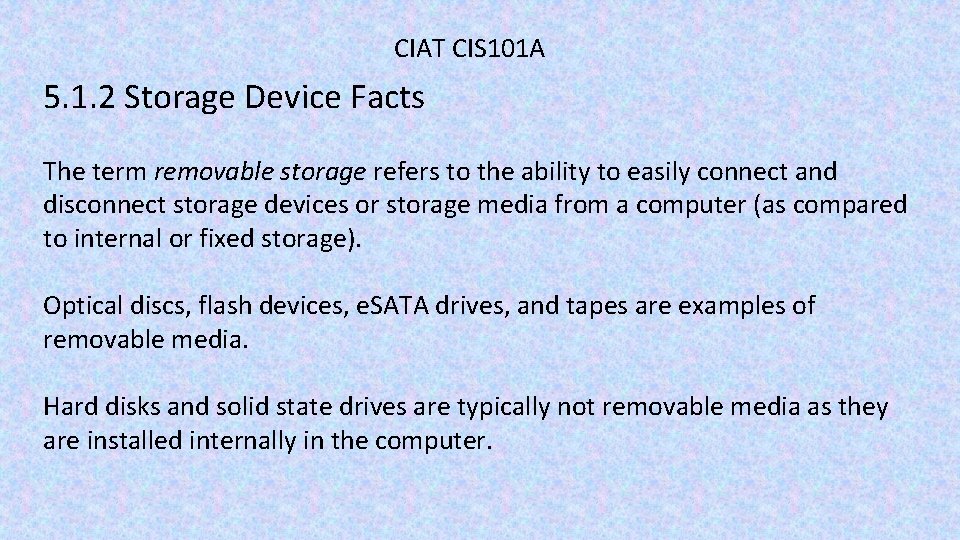 CIAT CIS101A

5.1.2 Storage Device Facts

The term removable storage refers to the ability to easily connect and disconnect storage devices or storage media from a computer (as compared to internal or fixed storage).

Optical discs, flash devices, eSATA drives, and tapes are examples of removable media.

Hard disks and solid state drives are typically not removable media as they are installed internally in the computer.